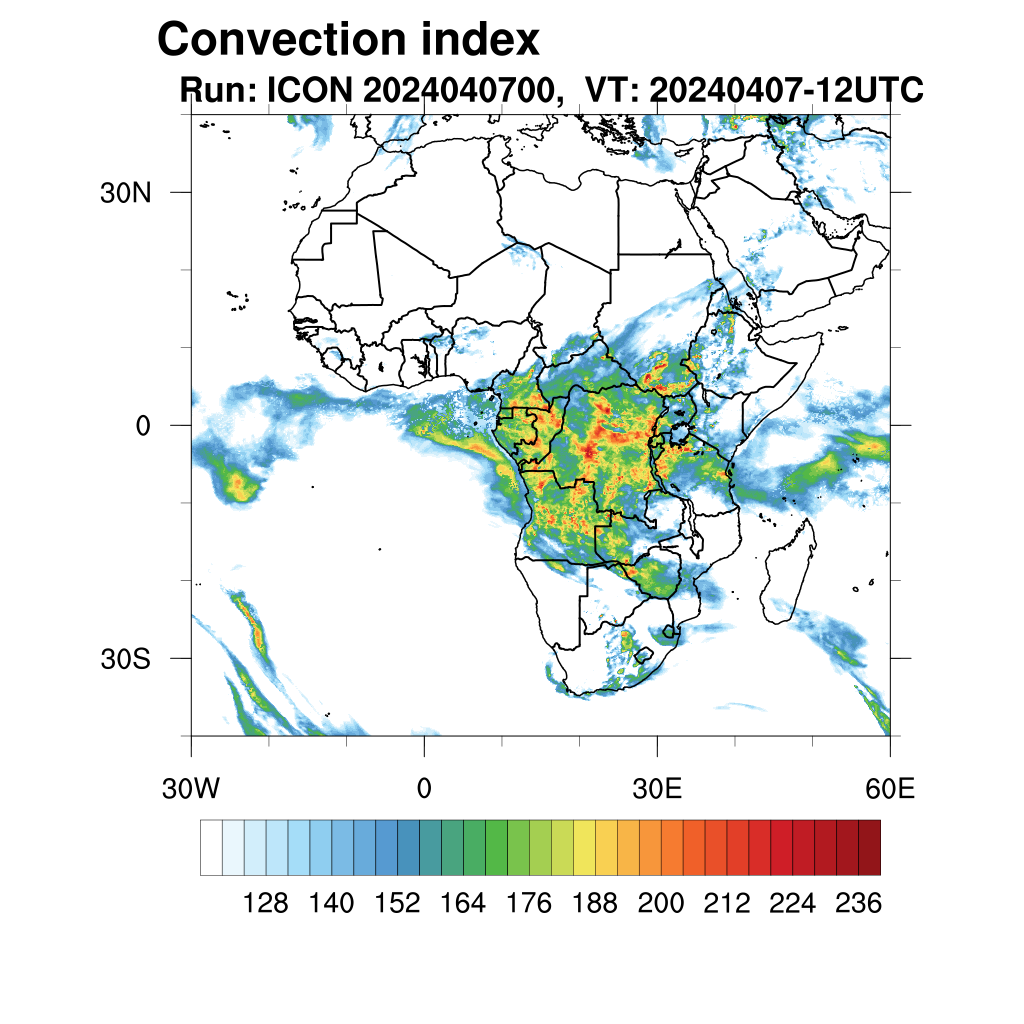 Convection index

Run: ICON 2024040700, VT: 20240407-12UTC

30N

0

30S

30W

0

30E

60E

128 140 152 164 176 188 200 212 224 236